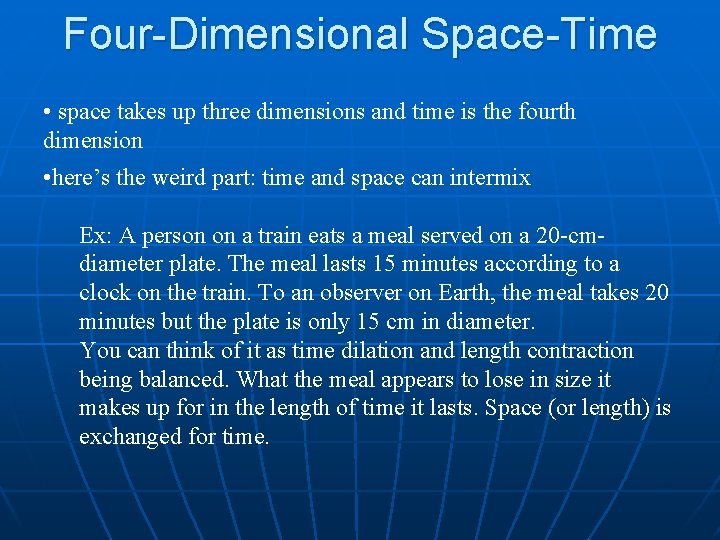 Four-Dimensional Space-Time

• space takes up three dimensions and time is the fourth dimension

•here’s the weird part: time and space can intermix

Ex: A person on a train eats a meal served on a 20-cm-diameter plate. The meal lasts 15 minutes according to a clock on the train. To an observer on Earth, the meal takes 20 minutes but the plate is only 15 cm in diameter.
You can think of it as time dilation and length contraction being balanced. What the meal appears to lose in size it makes up for in the length of time it lasts. Space (or length) is exchanged for time.